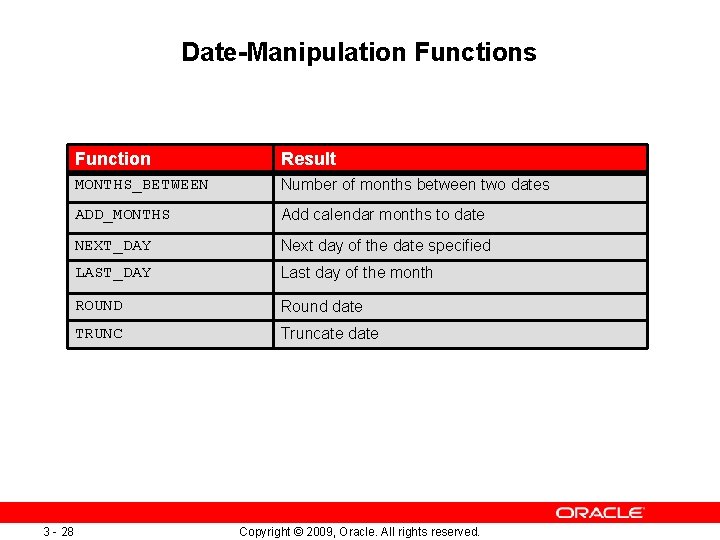 Date-Manipulation Functions

| Function | Result |
|---|---|
| MONTHS_BETWEEN | Number of months between two dates |
| ADD_MONTHS | Add calendar months to date |
| NEXT_DAY | Next day of the date specified |
| LAST_DAY | Last day of the month |
| ROUND | Round date |
| TRUNC | Truncate date |

ORACLE

3 - 28

Copyright © 2009, Oracle. All rights reserved.